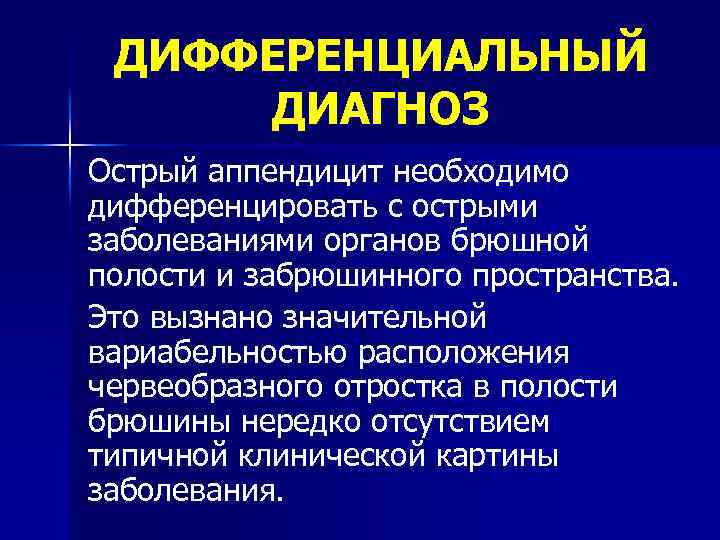 ДИФФЕРЕНЦИАЛЬНЫЙ ДИАГНОЗ

Острый аппендицит необходимо дифференцировать с острыми заболеваниями органов брюшной полости и забрюшинного пространства.

Это вызнано значительной вариабельностью расположения червеобразного отростка в полости брюшины нередко отсутствием типичной клинической картины заболевания.